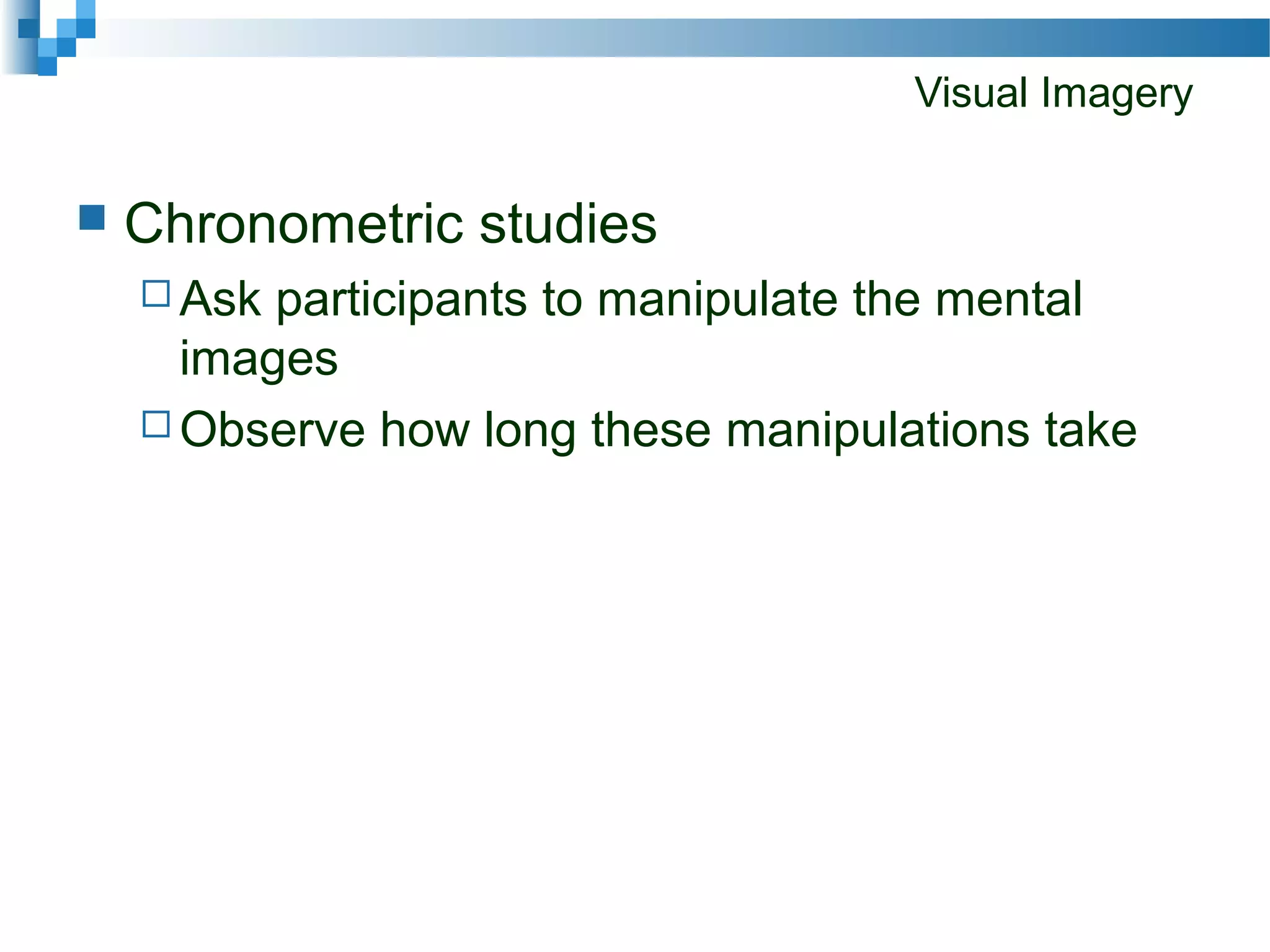 Visual Imagery

Chronometric studies

Ask participants to manipulate the mental images

Observe how long these manipulations take